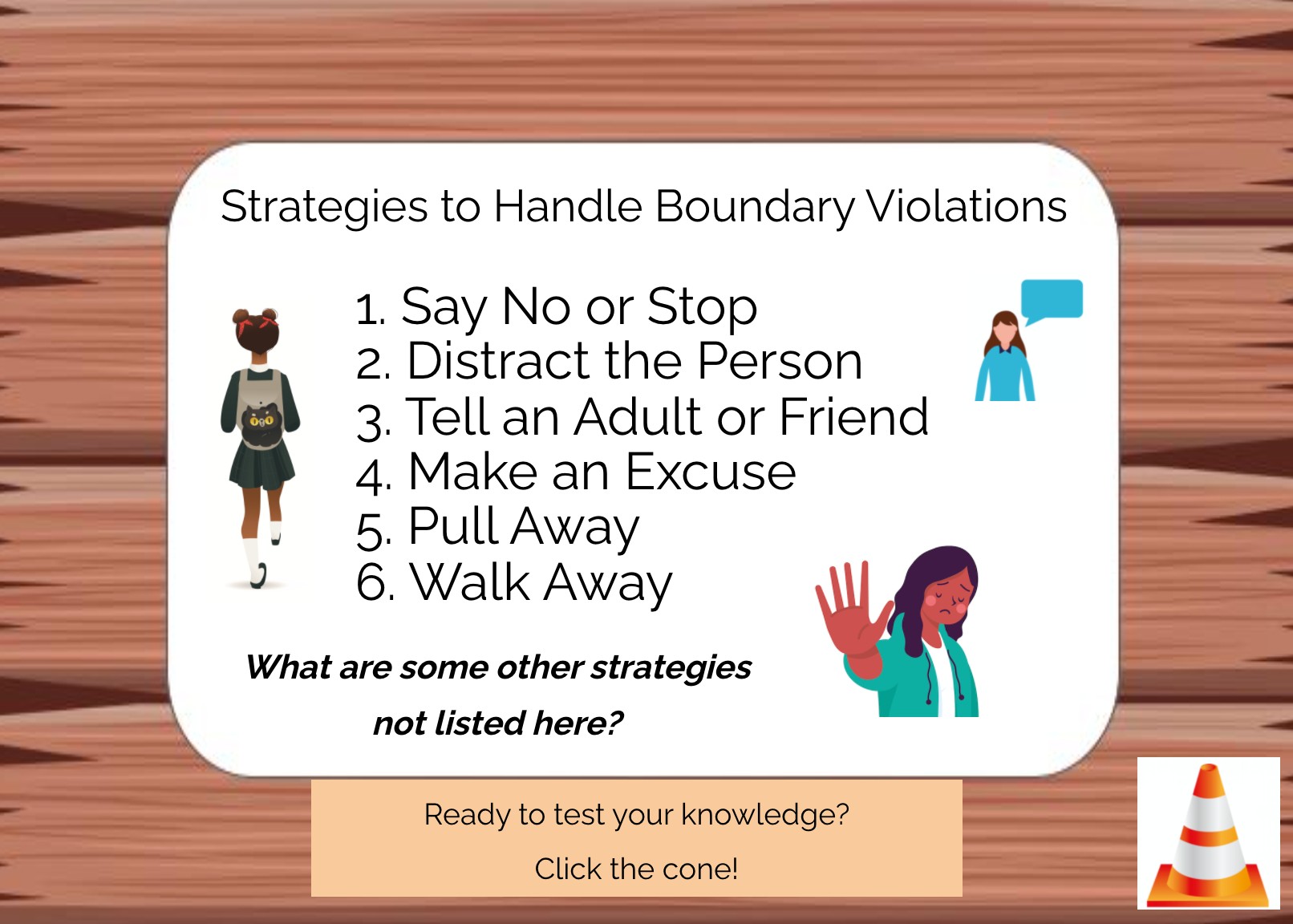 Strategies to Handle Boundary Violations

1. Say No or Stop
2. Distract the Person
3. Tell an Adult or Friend
4. Make an Excuse
5. Pull Away
6. Walk Away

What are some other strategies not listed here?

Ready to test your knowledge?

Click the cone!